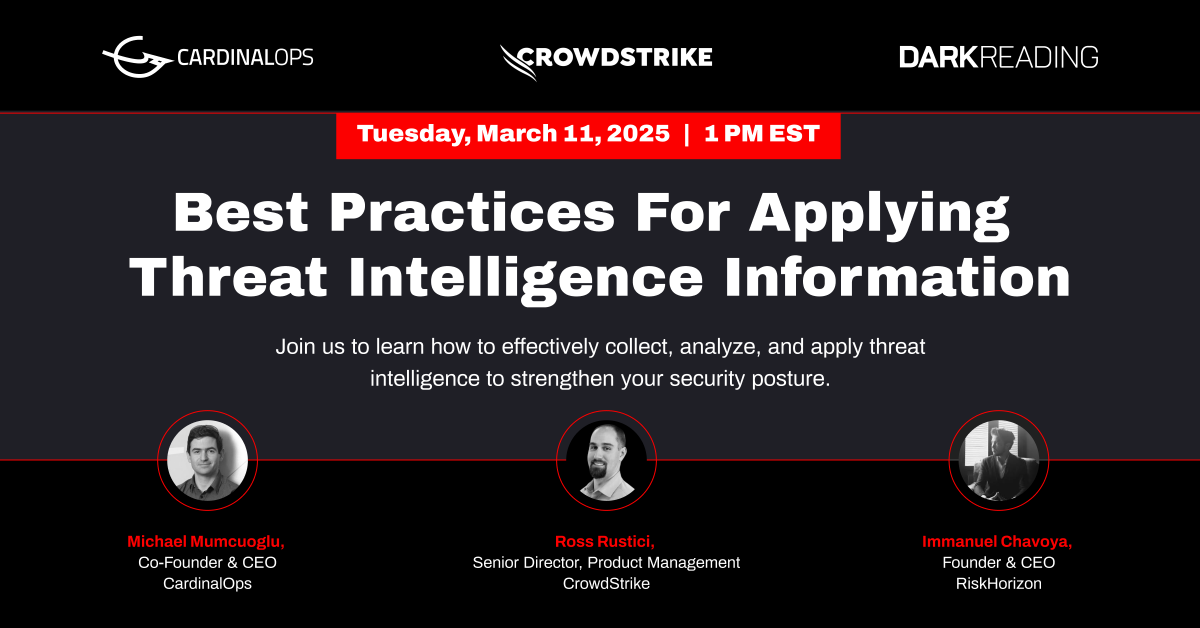 CARDINALOPS

CROWDSTRIKE

DARKREADING

Tuesday, March 11, 2025 | 1 PM EST

Best Practices For Applying Threat Intelligence Information

Join us to learn how to effectively collect, analyze, and apply threat intelligence to strengthen your security posture.

Michael Mumcuoglu,
Co-Founder & CEO
CardinalOps

Ross Rustici,
Senior Director, Product Management
CrowdStrike

Immanuel Chavoya,
Founder & CEO
RiskHorizon